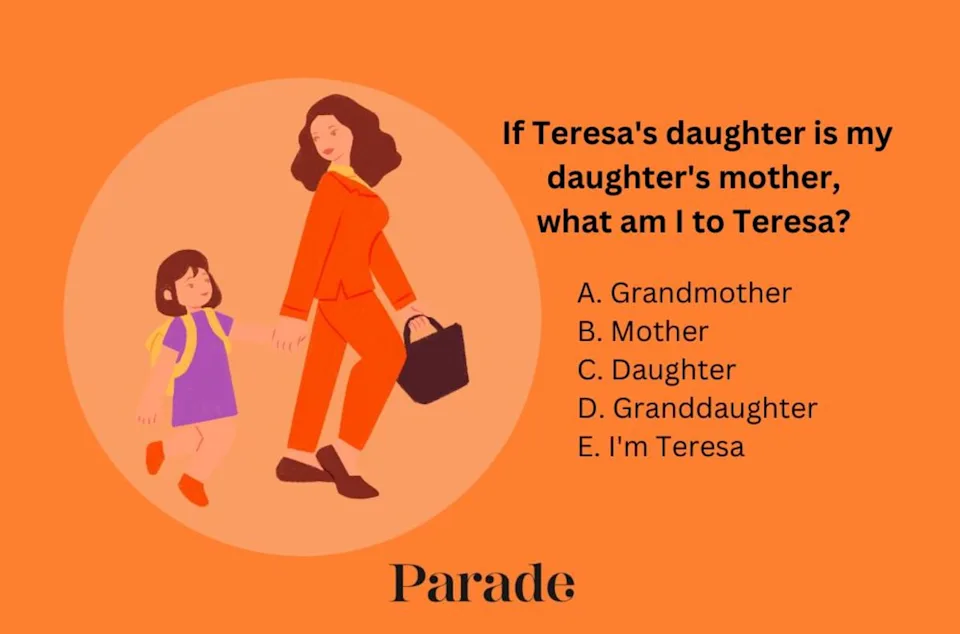 If Teresa's daughter is my daughter's mother, what am I to Teresa?

A. Grandmother
B. Mother
C. Daughter
D. Granddaughter
E. I'm Teresa

Parade